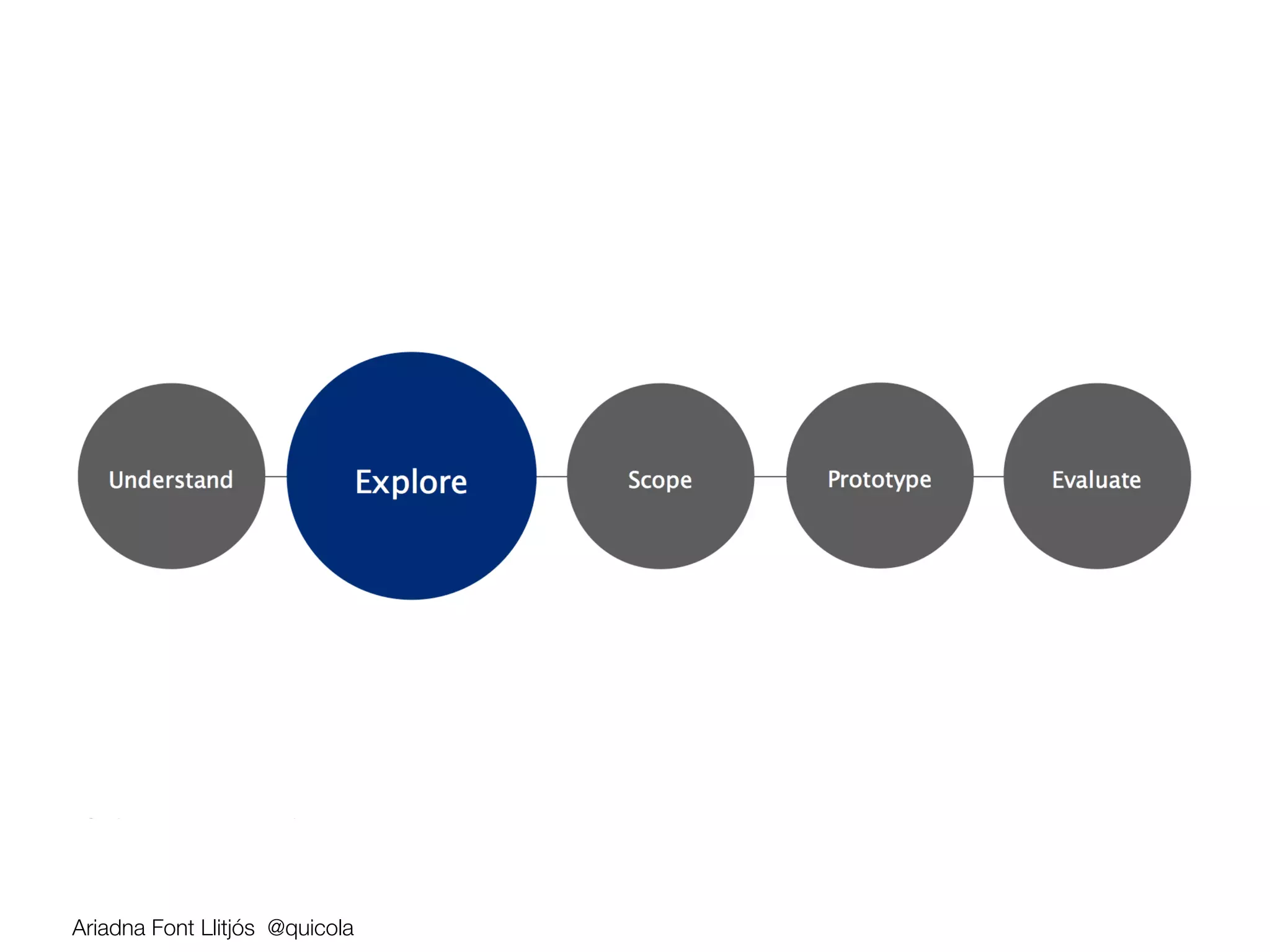 Understand

Explore

Scope

Prototype

Evaluate

Ariadna Font Llitjós @quicola